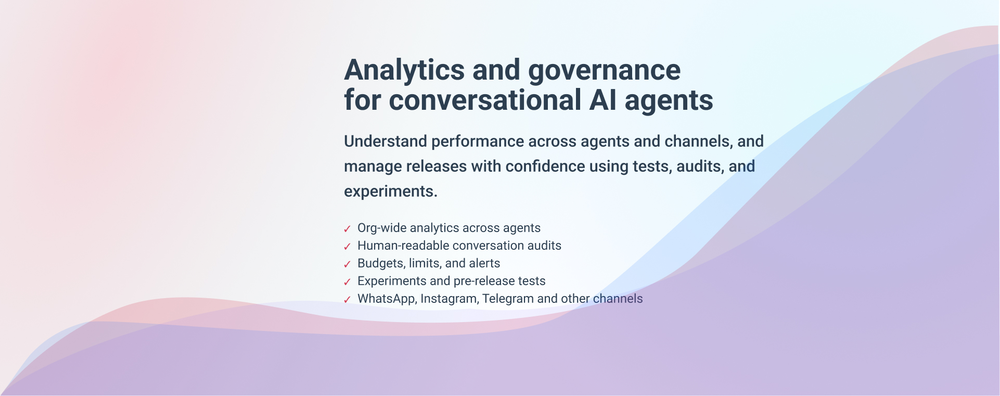 Analytics and governance for conversational AI agents

Understand performance across agents and channels, and manage releases with confidence using tests, audits, and experiments.

✓ Org-wide analytics across agents
✓ Human-readable conversation audits
✓ Budgets, limits, and alerts
✓ Experiments and pre-release tests
✓ WhatsApp, Instagram, Telegram and other channels